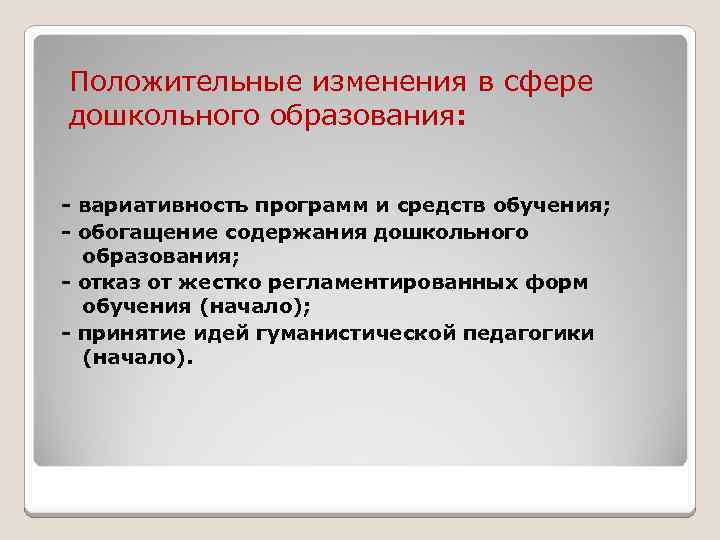 Положительные изменения в сфере дошкольного образования:

- вариативность программ и средств обучения;
- обогащение содержания дошкольного образования;
- отказ от жестко регламентированных форм обучения (начало);
- принятие идей гуманистической педагогики (начало).